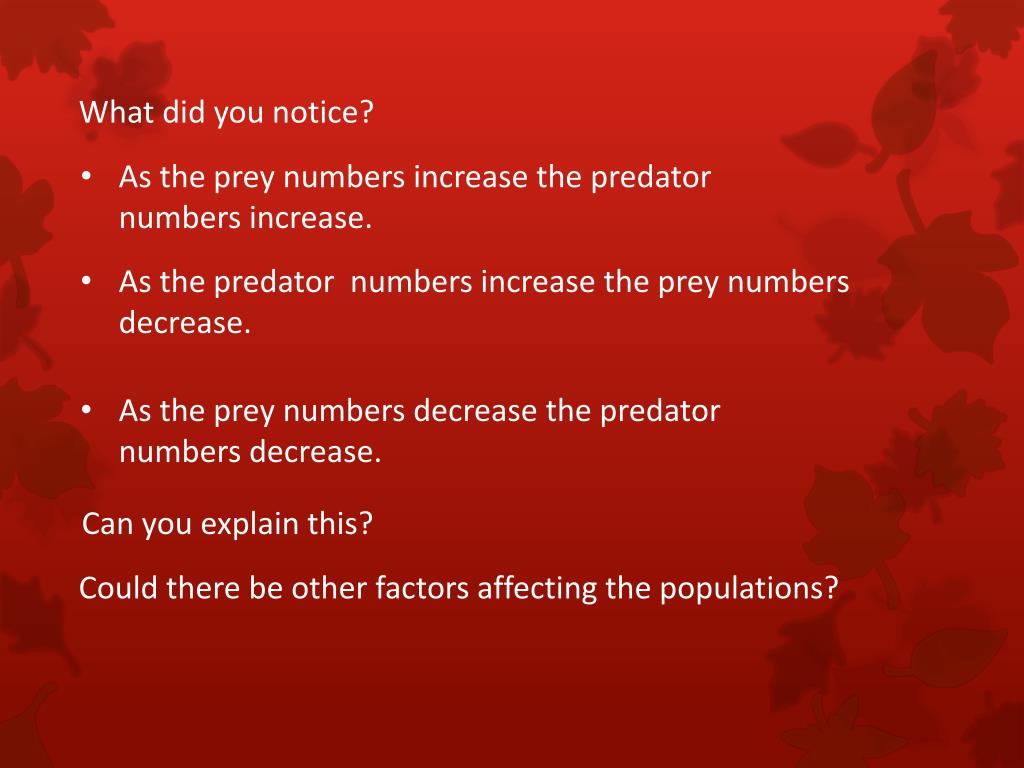 What did you notice?

• As the prey numbers increase the predator numbers increase.

• As the predator numbers increase the prey numbers decrease.

• As the prey numbers decrease the predator numbers decrease.

Can you explain this?

Could there be other factors affecting the populations?